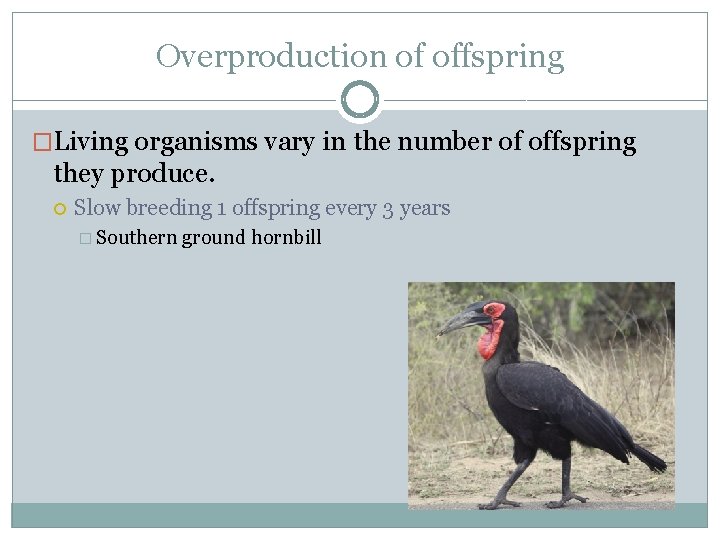 Overproduction of offspring

Living organisms vary in the number of offspring they produce.

Slow breeding 1 offspring every 3 years

Southern ground hornbill